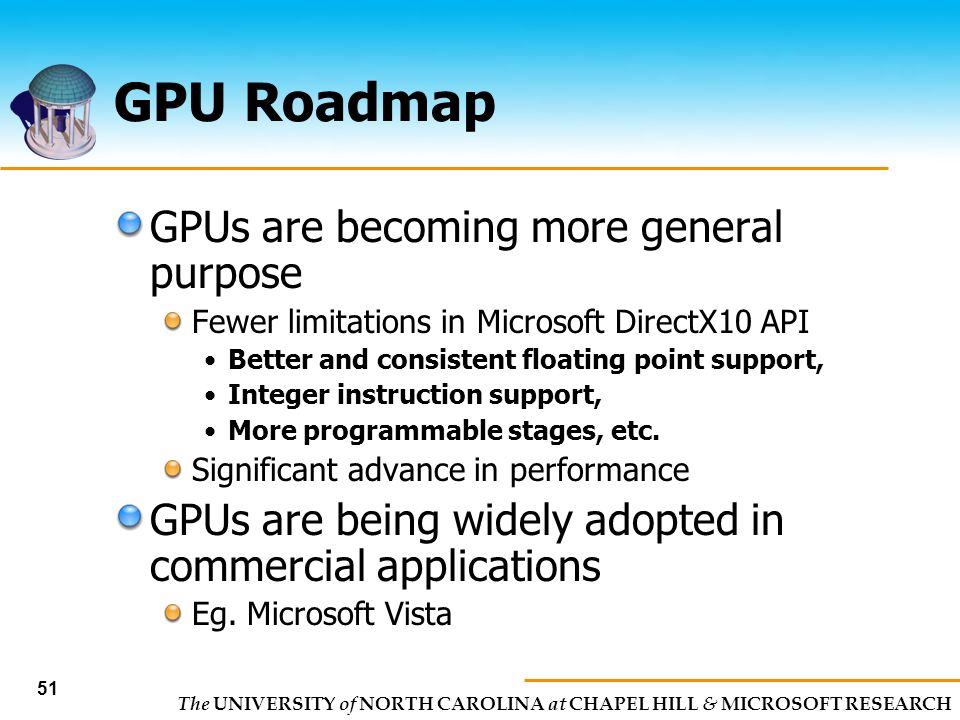 GPU Roadmap

GPUs are becoming more general purpose

Fewer limitations in Microsoft DirectX10 API

• Better and consistent floating point support,
• Integer instruction support,
• More programmable stages, etc.

Significant advance in performance

GPUs are being widely adopted in commercial applications

Eg. Microsoft Vista

51

The UNIVERSITY of NORTH CAROLINA at CHAPEL HILL & MICROSOFT RESEARCH